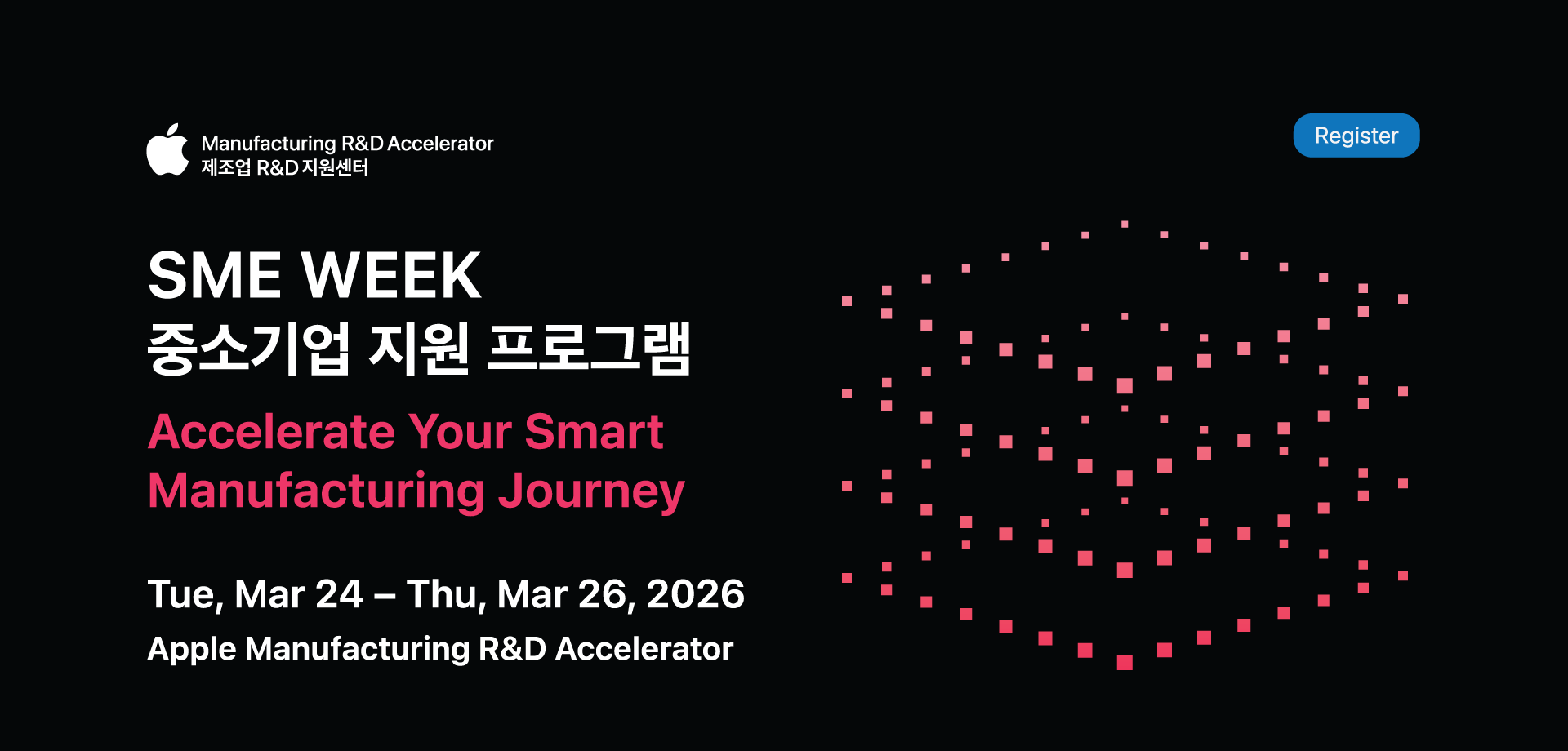 Manufacturing R&D Accelerator
제조업 R&D 지원센터

Register

SME WEEK
중소기업 지원 프로그램

Accelerate Your Smart Manufacturing Journey

Tue, Mar 24 – Thu, Mar 26, 2026
Apple Manufacturing R&D Accelerator